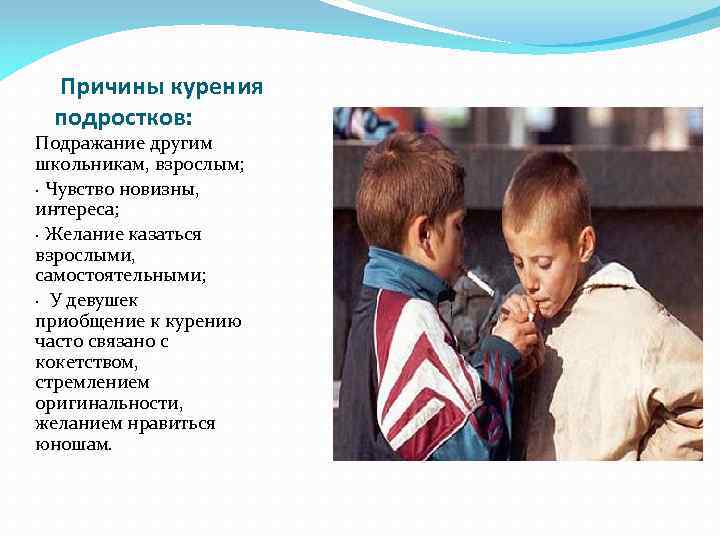 Причины курения подростков:

Подражание другим школьникам, взрослым;

· Чувство новизны, интереса;

· Желание казаться взрослыми, самостоятельными;

· У девушек приобщение к курению часто связано с кокетством, стремлением оригинальности, желанием нравиться юношам.